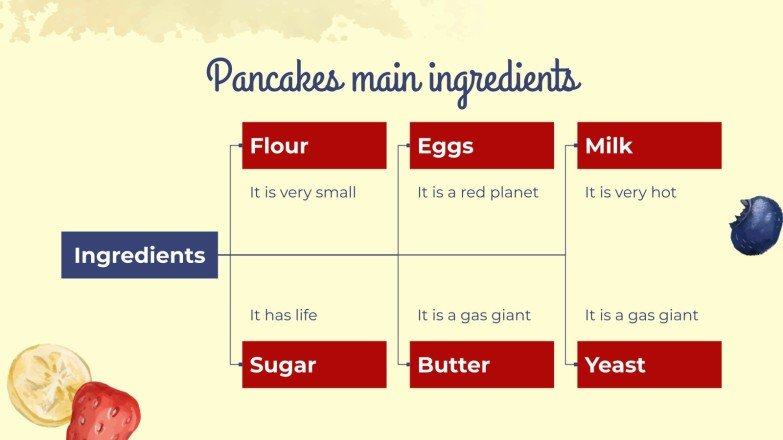 Pancakes main ingredients

Ingredients

Flour

It is very small

Eggs

It is a red planet

Milk

It is very hot

It has life

Sugar

It is a gas giant

Butter

It is a gas giant

Yeast